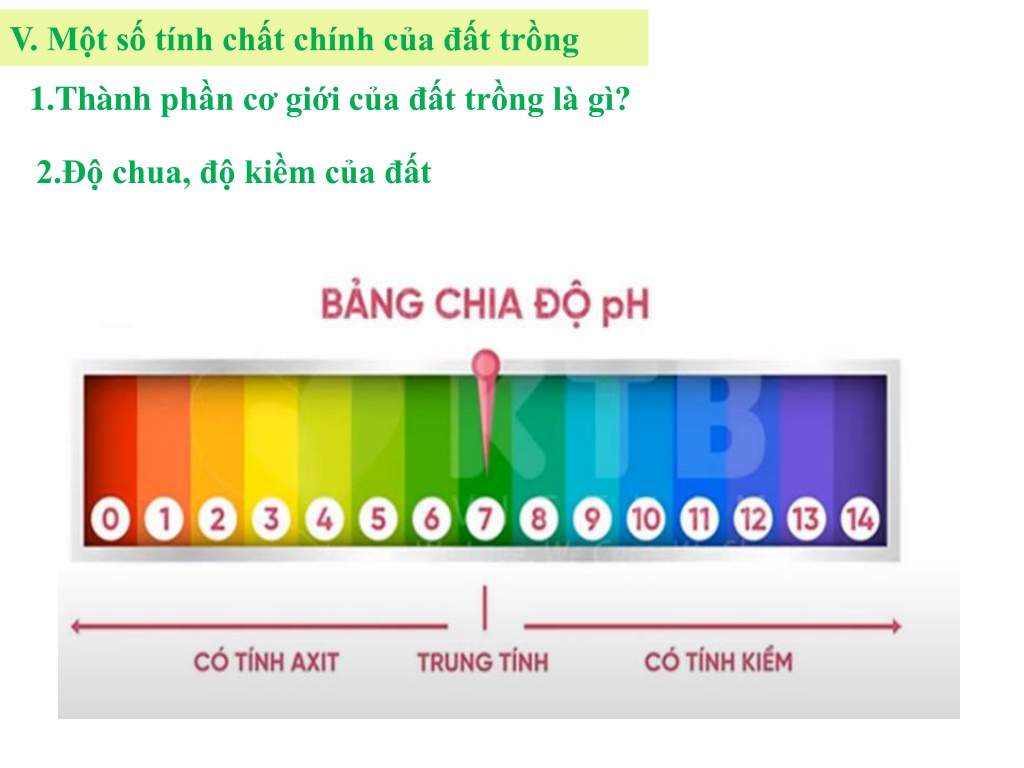 V. Một số tính chất chính của đất trồng

1.Thành phần cơ giới của đất trồng là gì?

2.Độ chua, độ kiềm của đất

BẢNG CHIA ĐỘ pH

KTB

0 1 2 3 4 5 6 7 8 9 10 11 12 13 14

CÓ TÍNH AXIT

TRUNG TÍNH

CÓ TÍNH KIỀM